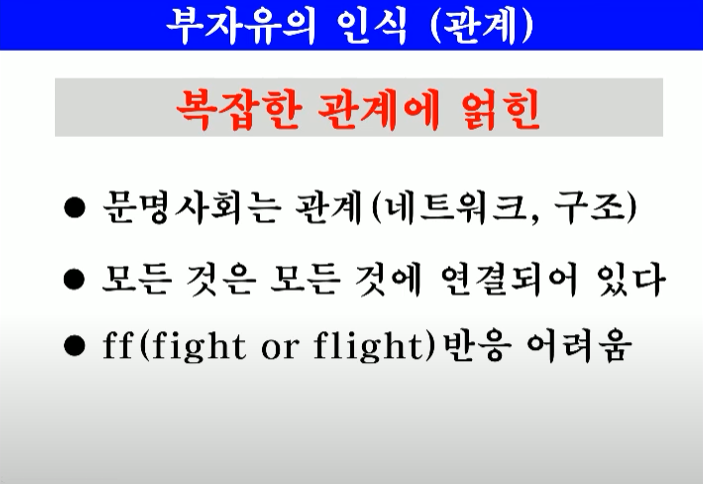 부자유의 인식 (관계)

복잡한 관계에 얽힌

● 문명사회는 관계(네트워크, 구조)

● 모든 것은 모든 것에 연결되어 있다

● ff(fight or flight)반응 어려움